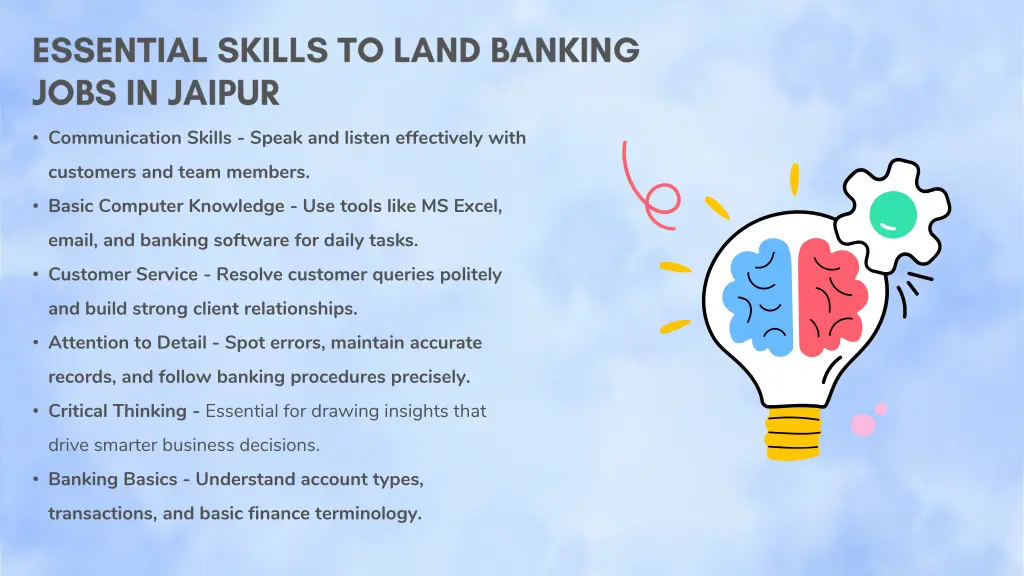 ESSENTIAL SKILLS TO LAND BANKING JOBS IN JAIPUR

• Communication Skills - Speak and listen effectively with customers and team members.
• Basic Computer Knowledge - Use tools like MS Excel, email, and banking software for daily tasks.
• Customer Service - Resolve customer queries politely and build strong client relationships.
• Attention to Detail - Spot errors, maintain accurate records, and follow banking procedures precisely.
• Critical Thinking - Essential for drawing insights that drive smarter business decisions.
• Banking Basics - Understand account types, transactions, and basic finance terminology.